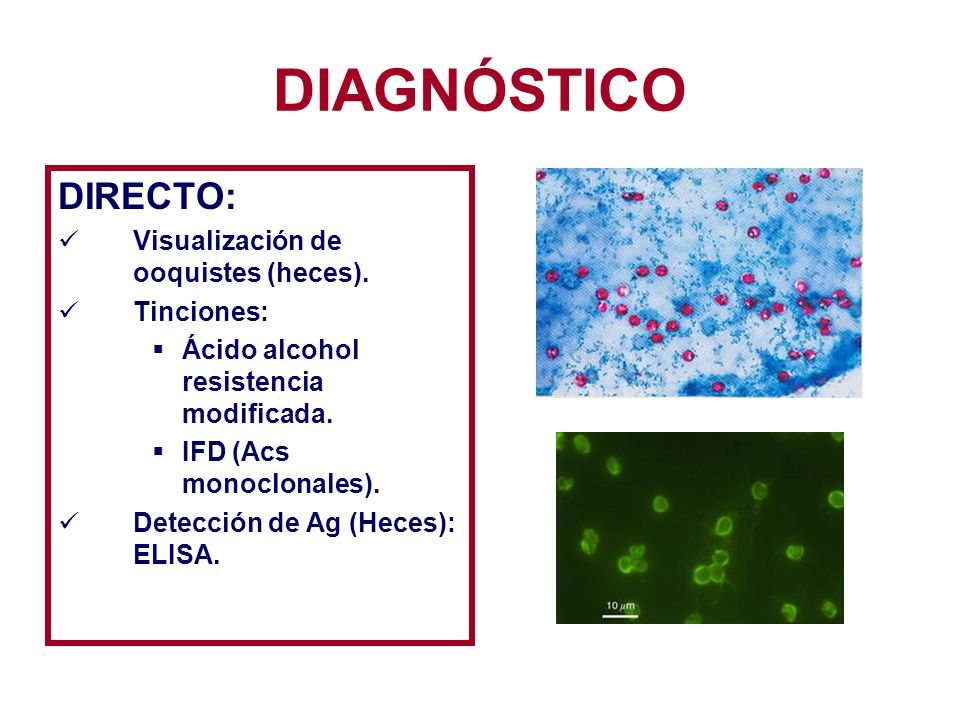 DIAGNÓSTICO

DIRECTO:

✓ Visualización de ooquistes (heces).

✓ Tinciones:

▪ Ácido alcohol resistencia modificada.

▪ IFD (Acs monoclonales).

✓ Detección de Ag (Heces): ELISA.

10 $\mu m$